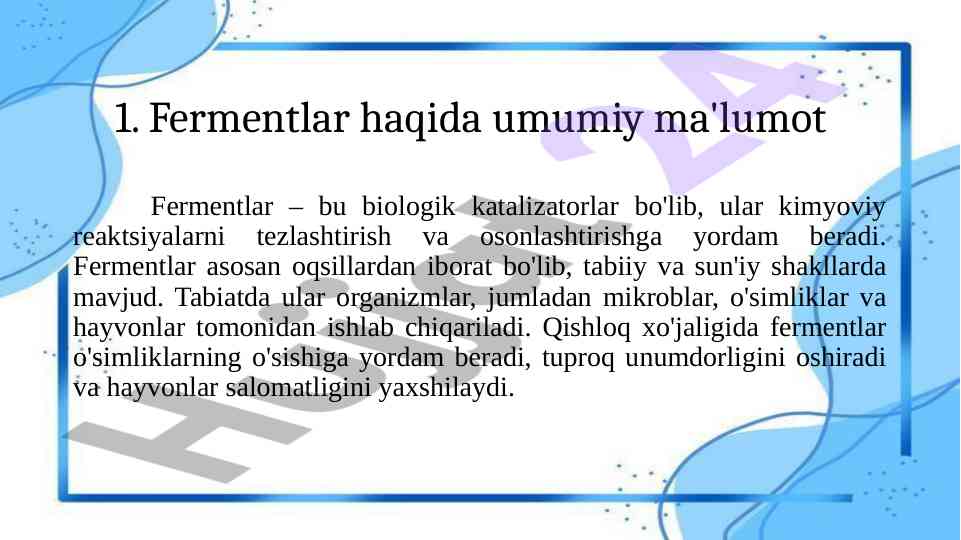 1. Fermentlar haqida umumiy ma'lumot

Fermentlar – bu biologik katalizatorlar bo'lib, ular kimyoviy reaktsiyalarni tezlashtirish va osonlashtirishga yordam beradi. Fermentlar asosan oqsillardan iborat bo'lib, tabiiy va sun'iy shakllarda mavjud. Tabiatda ular organizmlar, jumladan mikroblar, o'simliklar va hayvonlar tomonidan ishlab chiqariladi. Qishloq xo'jaligida fermentlar o'simliklarning o'sishiga yordam beradi, tuproq unumdorligini oshiradi va hayvonlar salomatligini yaxshilaydi.

Hujjat 24